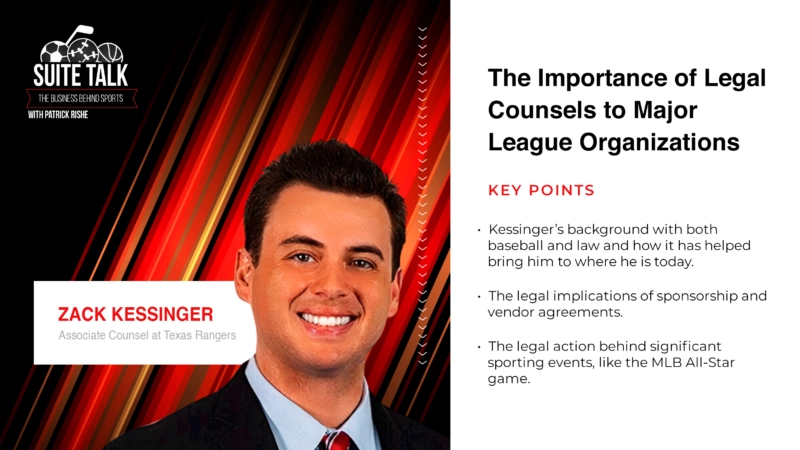 SUITE TALK
THE BUSINESS BEHIND SPORTS
WITH PATRICK RISHE

ZACK KESSINGER
Associate Counsel at Texas Rangers

The Importance of Legal Counsels to Major League Organizations

KEY POINTS

• Kessinger's background with both baseball and law and how it has helped bring him to where he is today.

• The legal implications of sponsorship and vendor agreements.

• The legal action behind significant sporting events, like the MLB All-Star game.